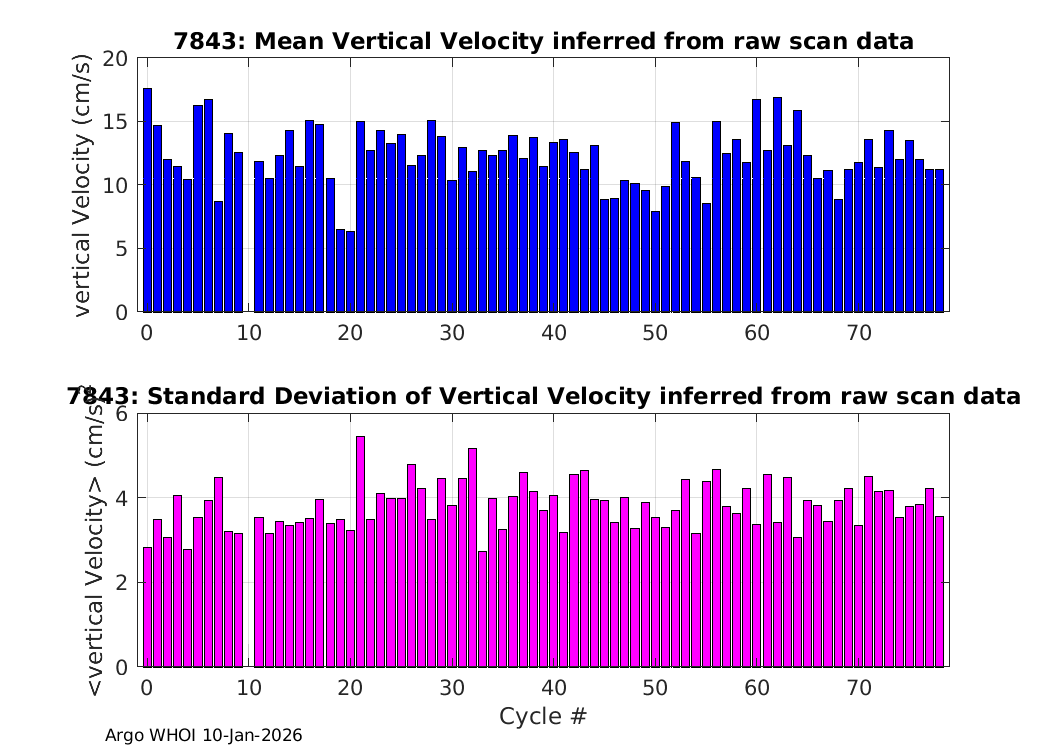 7843: Mean Vertical Velocity inferred from raw scan data

vertical Velocity (cm/s)

20
15
10
5
0

0 10 20 30 40 50 60 70

7843: Standard Deviation of Vertical Velocity inferred from raw scan data

<vertical Velocity> (cm/s)

6
4
2
0

0 10 20 30 40 50 60 70

Cycle #

Argo WHOI 10-Jan-2026